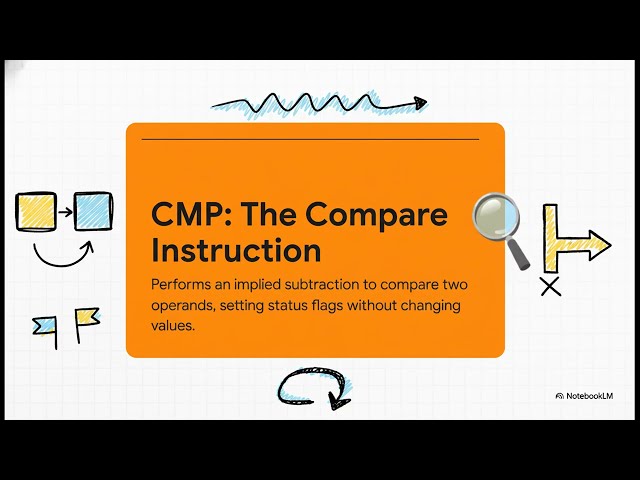 CMP: The Compare Instruction

Performs an implied subtraction to compare two operands, setting status flags without changing values.

NotebookLM